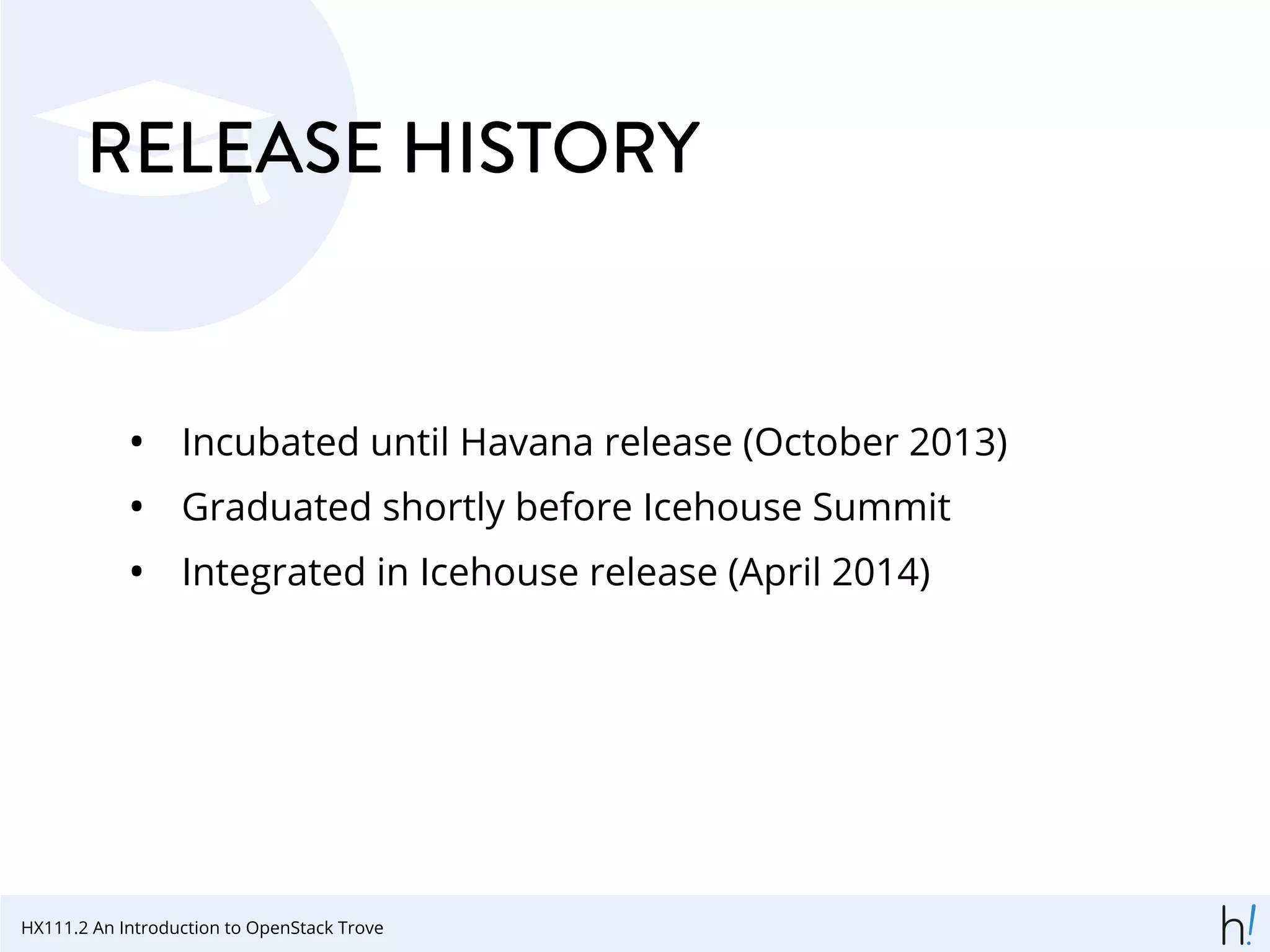 RELEASE HISTORY

• Incubated until Havana release (October 2013)
• Graduated shortly before Icehouse Summit
• Integrated in Icehouse release (April 2014)

HX111.2 An Introduction to OpenStack Trove

h!